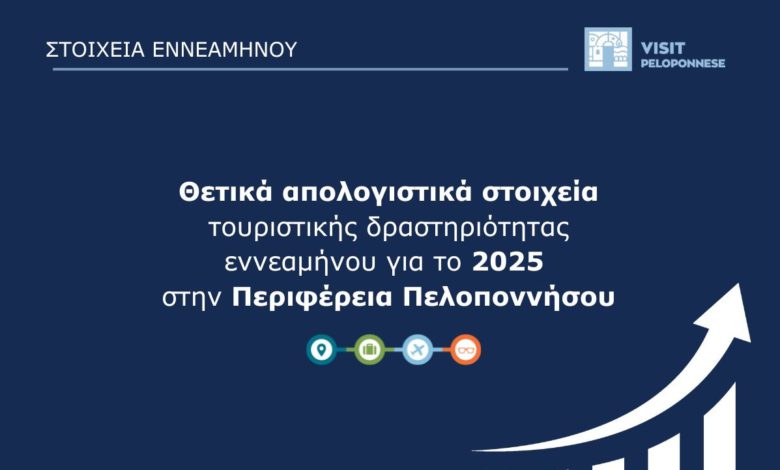 ΣΤΟΙΧΕΙΑ ΕΝΝΕΑΜΗΝΟΥ

VISIT PELOPONNESE

Θετικά απολογιστικά στοιχεία τουριστικής δραστηριότητας εννεαμήνου για το 2025 στην Περιφέρεια Πελοποννήσου